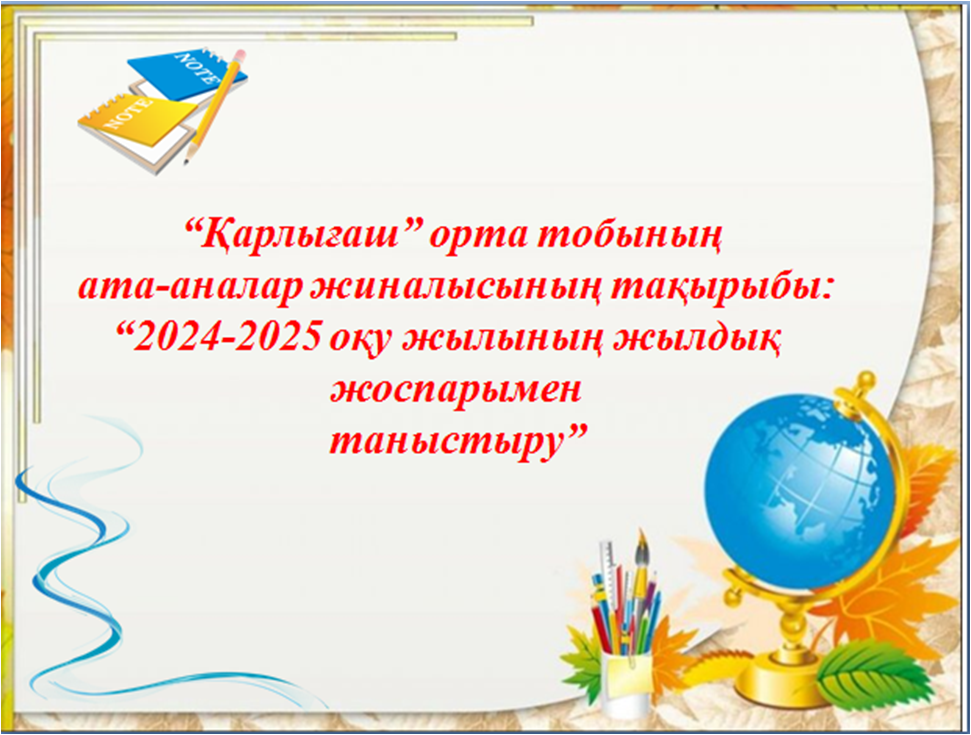 NOTE
NOTE

“Қарлығаш” орта тобының
ата-аналар жиналысының тақырыбы:
“2024-2025 оқу жылының жылдық
жоспарымен
таныстыру”